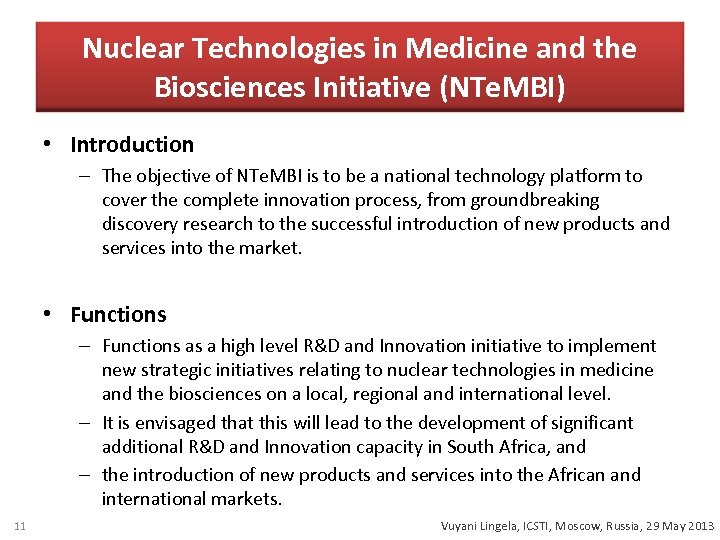 Nuclear Technologies in Medicine and the Biosciences Initiative (NTeMBI)

• Introduction
– The objective of NTeMBI is to be a national technology platform to cover the complete innovation process, from groundbreaking discovery research to the successful introduction of new products and services into the market.

• Functions
– Functions as a high level R&D and Innovation initiative to implement new strategic initiatives relating to nuclear technologies in medicine and the biosciences on a local, regional and international level.
– It is envisaged that this will lead to the development of significant additional R&D and Innovation capacity in South Africa, and
– the introduction of new products and services into the African and international markets.

11

Vuyani Lingela, ICSTI, Moscow, Russia, 29 May 2013